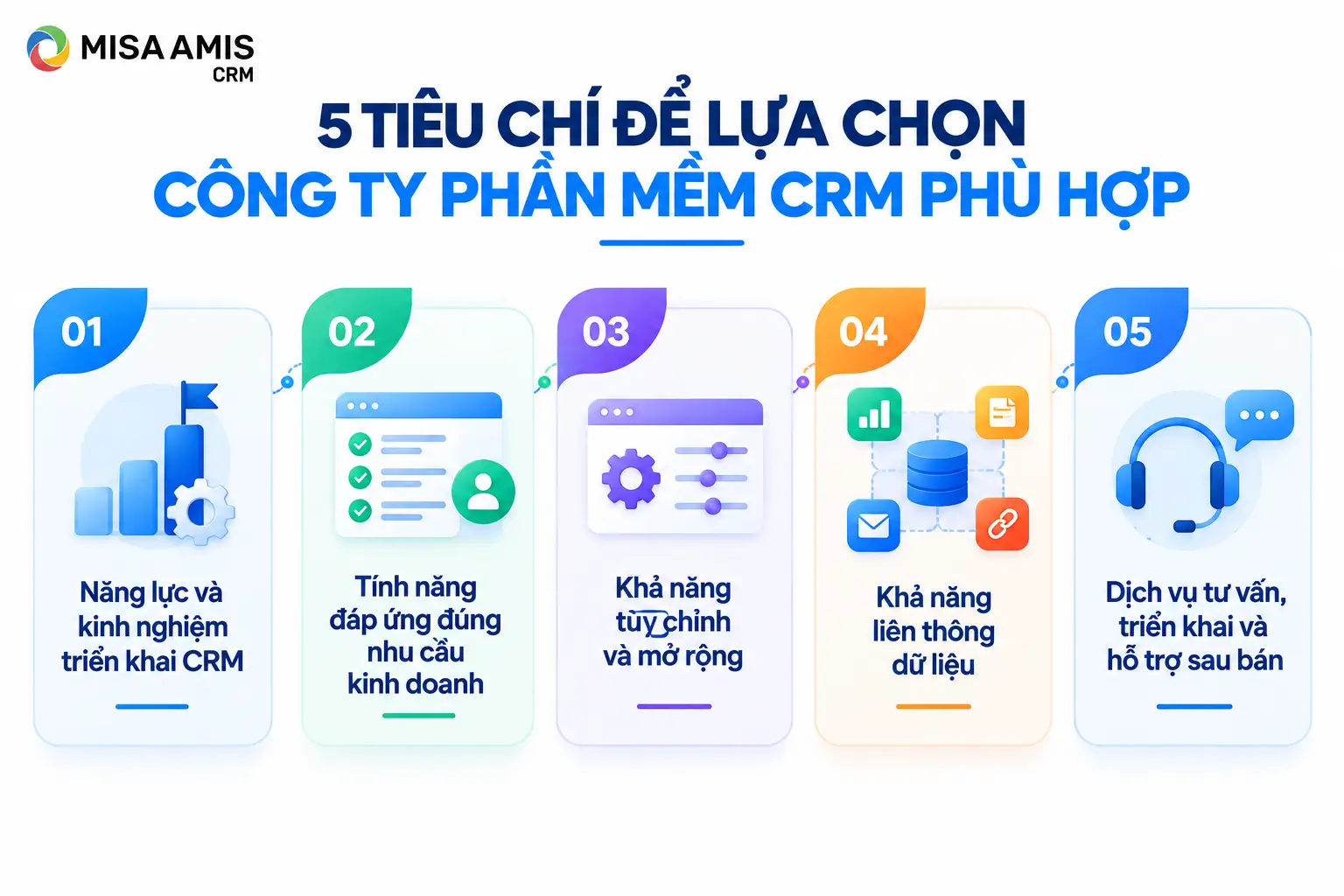 MISA AMIS
CRM

5 TIÊU CHÍ ĐỂ LỰA CHỌN
CÔNG TY PHẦN MỀM CRM PHÙ HỢP

01
Năng lực và kinh nghiệm triển khai CRM

02
Tính năng đáp ứng đúng nhu cầu kinh doanh

03
Khả năng tùy chỉnh và mở rộng

04
Khả năng liên thông dữ liệu

05
Dịch vụ tư vấn, triển khai và hỗ trợ sau bán